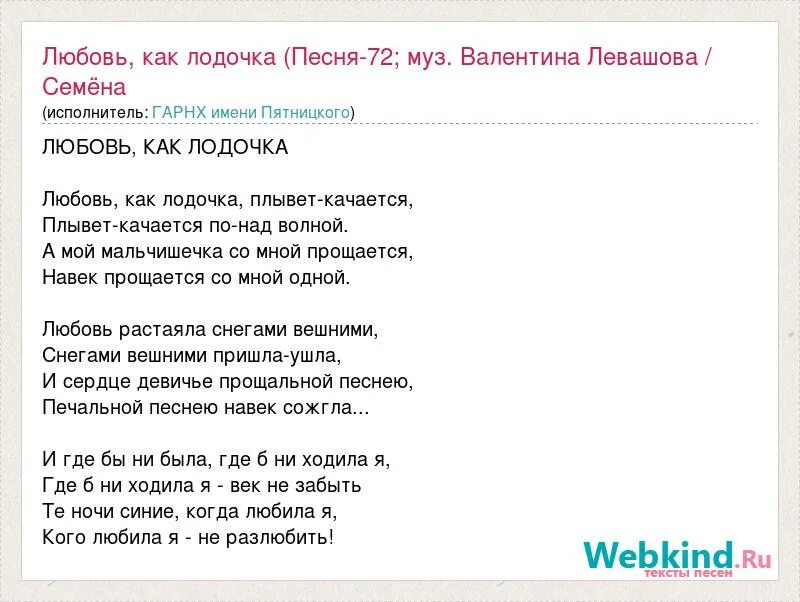 Любовь, как лодочка (Песня-72; муз. Валентина Левашова / Семёна
(исполнитель: ГАРНХ имени Пятницкого)

ЛЮБОВЬ, КАК ЛОДОЧКА

Любовь, как лодочка, плывет-качается,
Плывет-качается по-над волной.
А мой мальчишечка со мной прощается,
Навек прощается со мной одной.

Любовь растаяла снегами вешними,
Снегами вешними пришла-ушла,
И сердце девичье прощальной песнею,
Печальной песнею навек сожгла...

И где бы ни была, где б ни ходила я,
Где б ни ходила я - век не забыть
Те ночи синие, когда любила я,
Кого любила я - не разлюбить!

Webkind.Ru
тексты песен